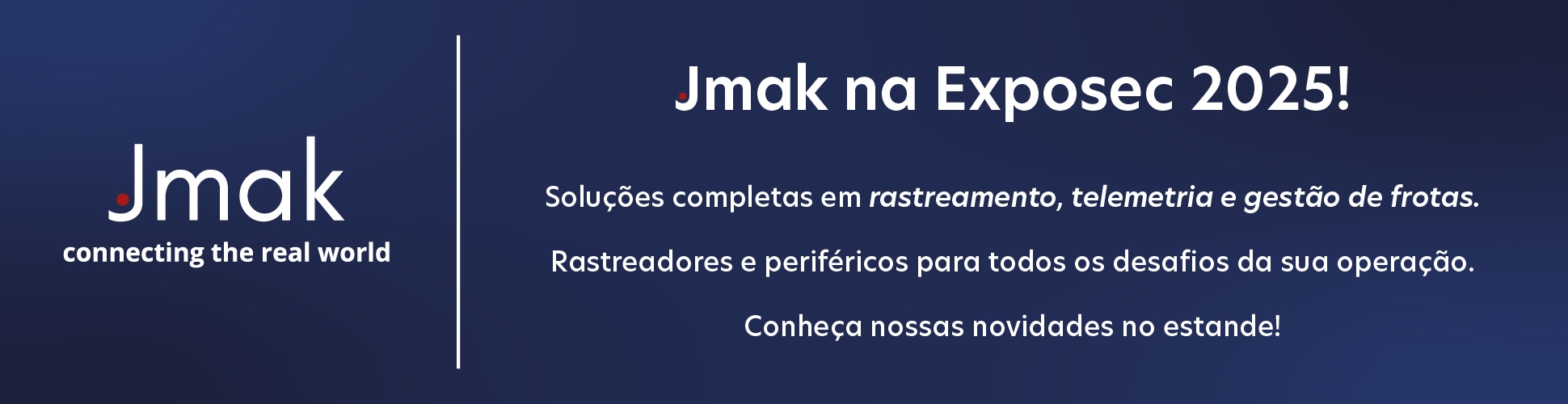 Jmak
connecting the real world

Jmak na Exposec 2025!

Soluções completas em rastreamento, telemetria e gestão de frotas.

Rastreadores e periféricos para todos os desafios da sua operação.

Conheça nossas novidades no estande!